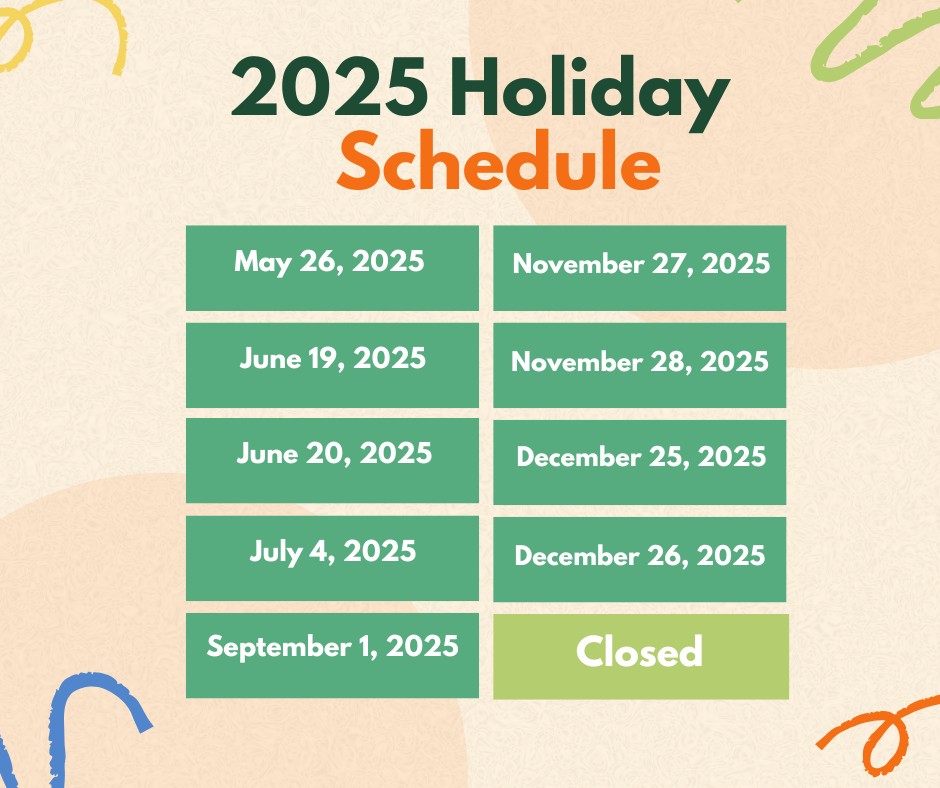 2025 Holiday Schedule

May 26, 2025

June 19, 2025

June 20, 2025

July 4, 2025

September 1, 2025

November 27, 2025

November 28, 2025

December 25, 2025

December 26, 2025

Closed